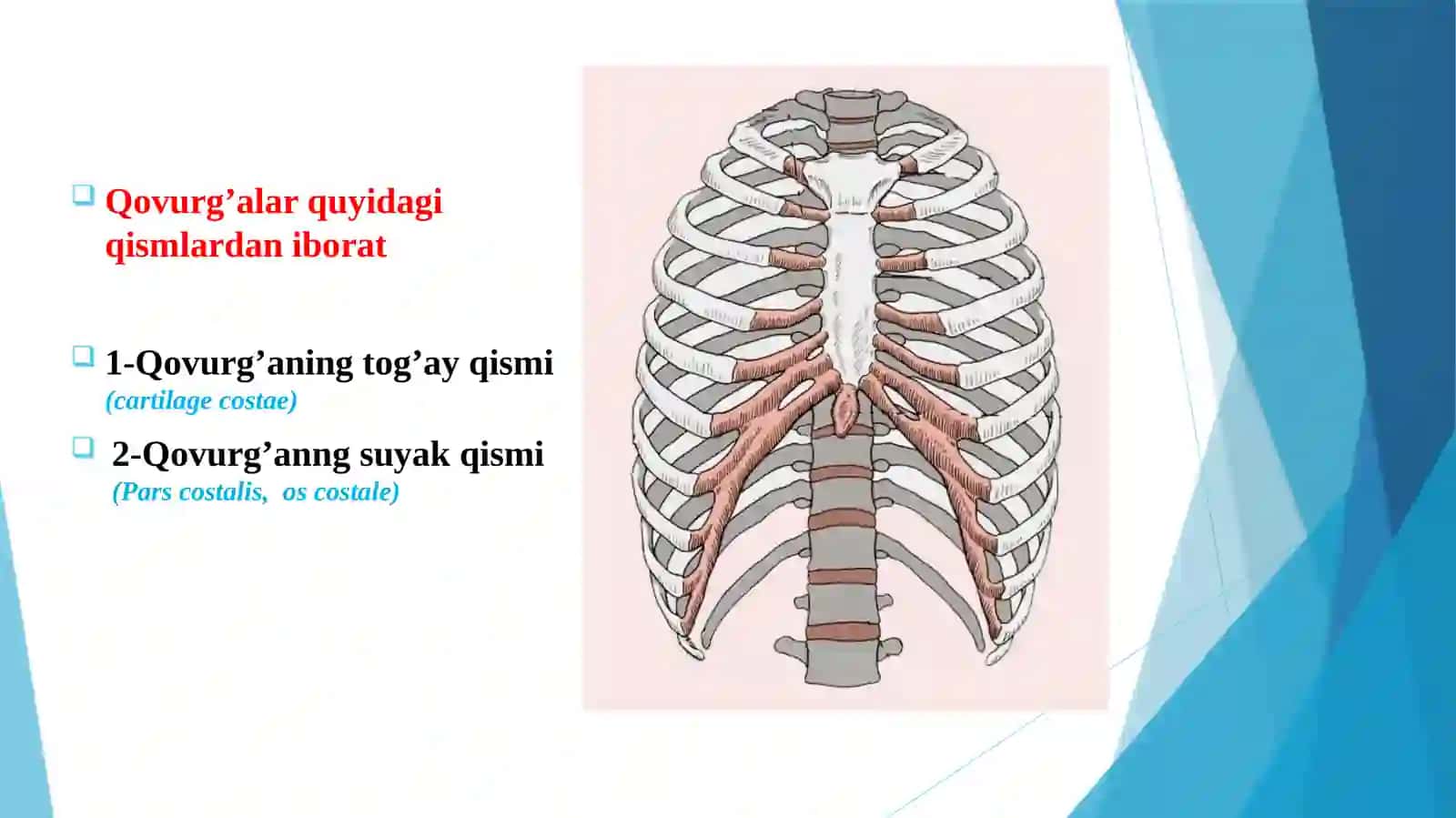 Qovurg’alar quyidagi qismlardan iborat

1-Qovurg’aning tog’ay qismi
(cartilage costae)

2-Qovurg’anng suyak qismi
(Pars costalis, os costale)